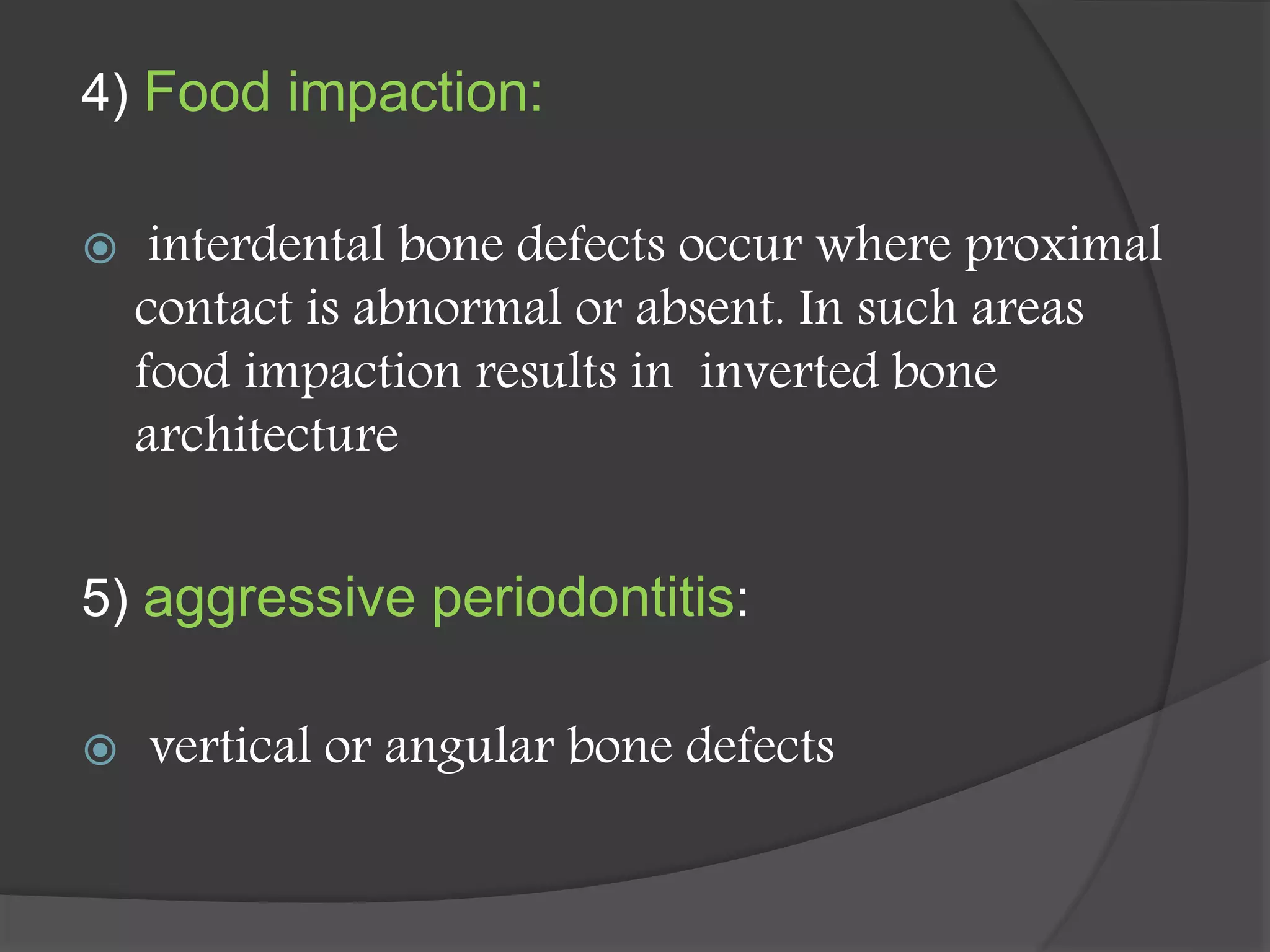 4) Food impaction:

interdental bone defects occur where proximal contact is abnormal or absent. In such areas food impaction results in inverted bone architecture

5) aggressive periodontitis:

vertical or angular bone defects